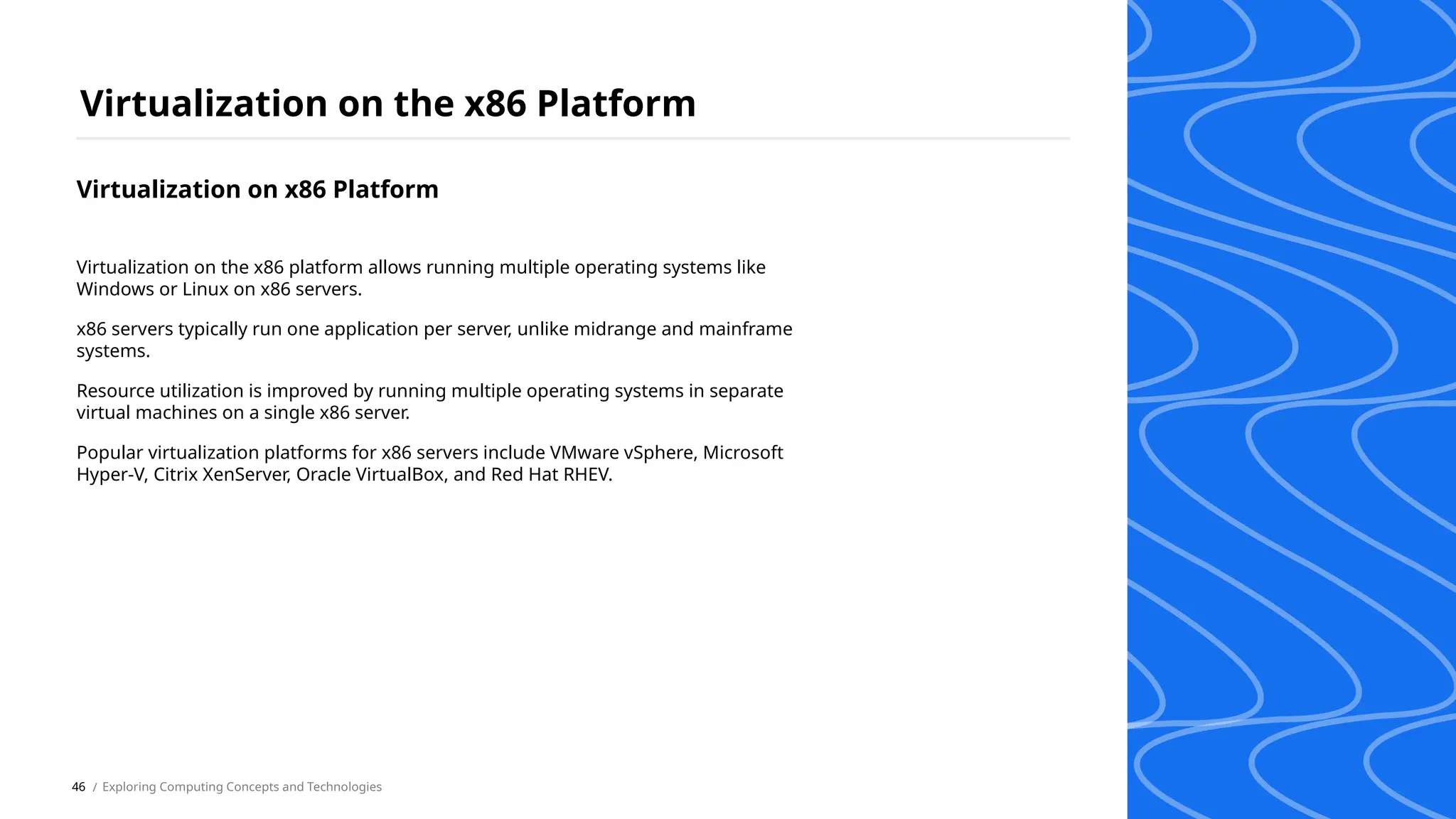 Virtualization on the x86 Platform

Virtualization on x86 Platform

Virtualization on the x86 platform allows running multiple operating systems like Windows or Linux on x86 servers.

x86 servers typically run one application per server, unlike midrange and mainframe systems.

Resource utilization is improved by running multiple operating systems in separate virtual machines on a single x86 server.

Popular virtualization platforms for x86 servers include VMware vSphere, Microsoft Hyper-V, Citrix XenServer, Oracle VirtualBox, and Red Hat RHEV.

46 / Exploring Computing Concepts and Technologies